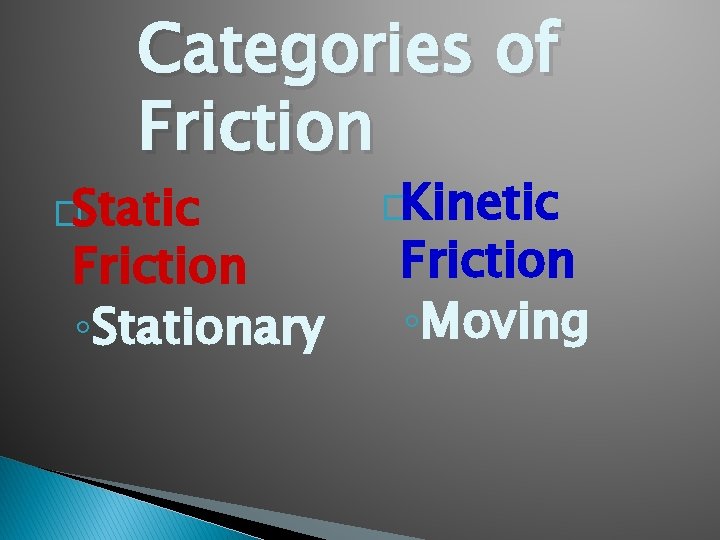 Categories of Friction

Static Friction
◦Stationary

Kinetic Friction
◦Moving